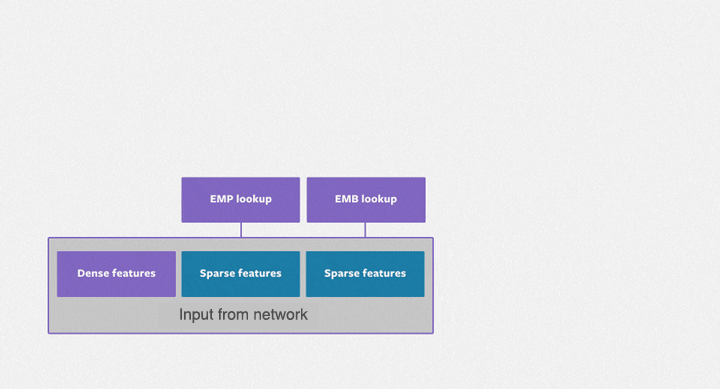 EMP lookup

EMB lookup

Dense features

Sparse features

Sparse features

Input from network